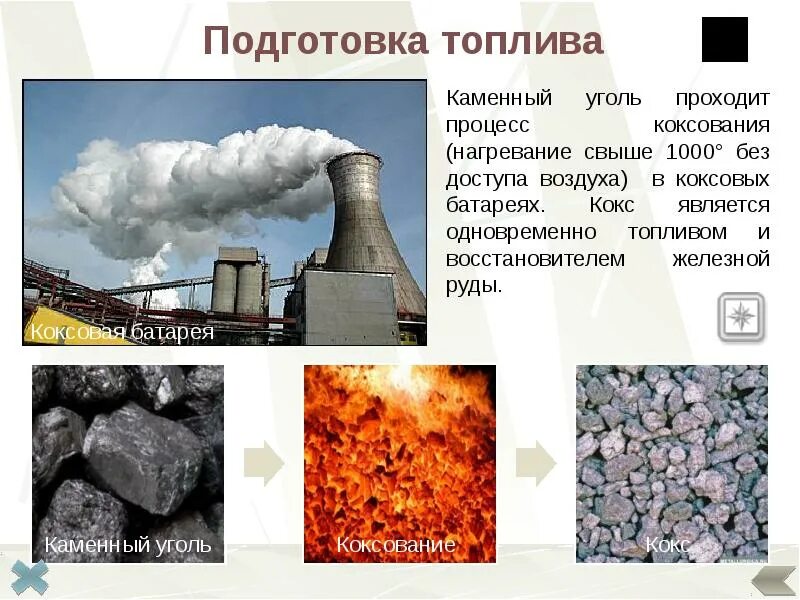 Подготовка топлива

Каменный уголь проходит процесс коксования (нагревание свыше 1000° без доступа воздуха) в коксовых батареях. Кокс является одновременно топливом и восстановителем железной руды.

Коксовая батарея

Каменный уголь

Коксование

Кокс